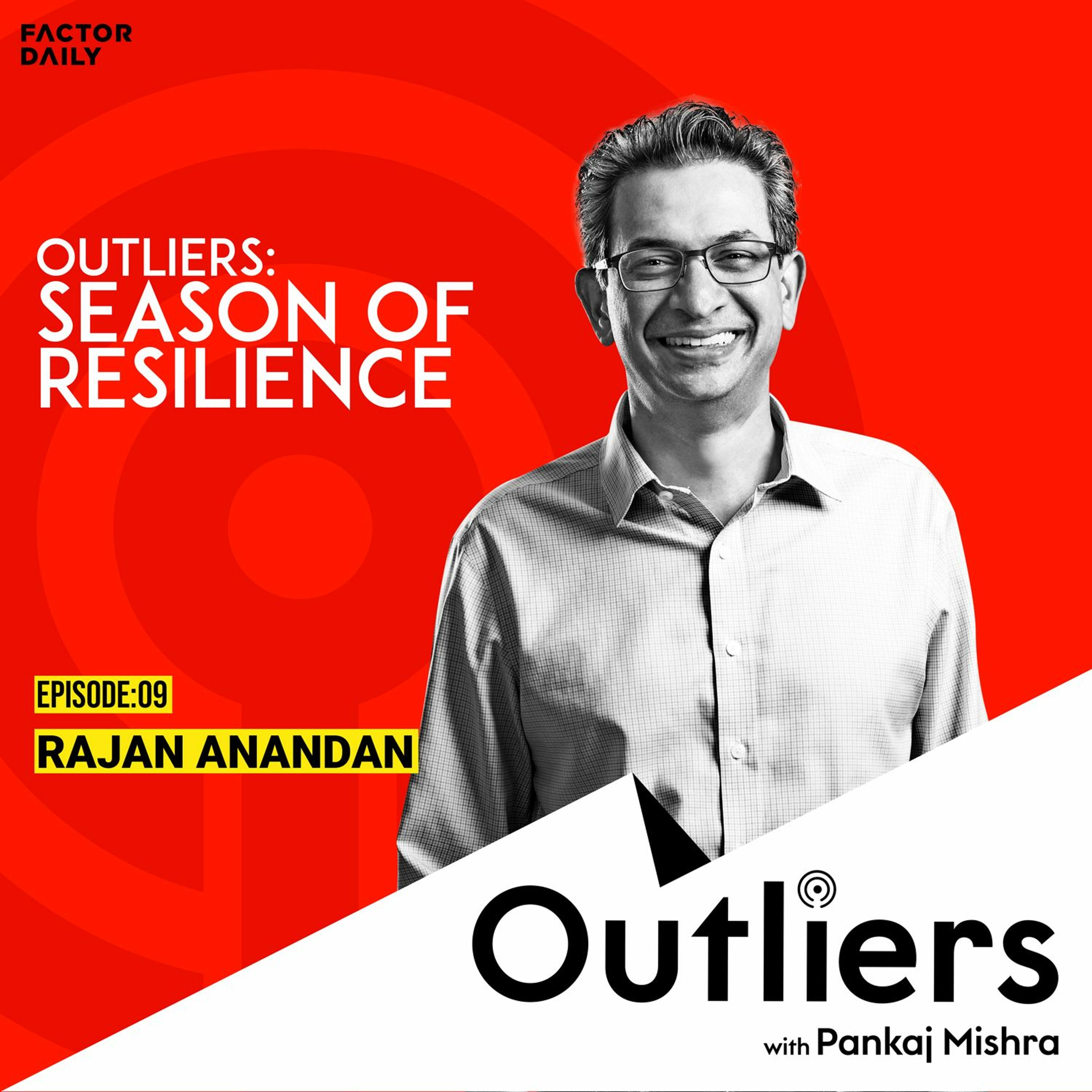 FACTOR DAILY

OUTLIERS:
SEASON OF RESILIENCE

EPISODE:09

RAJAN ANANDAN

Outliers

with Pankaj Mishra